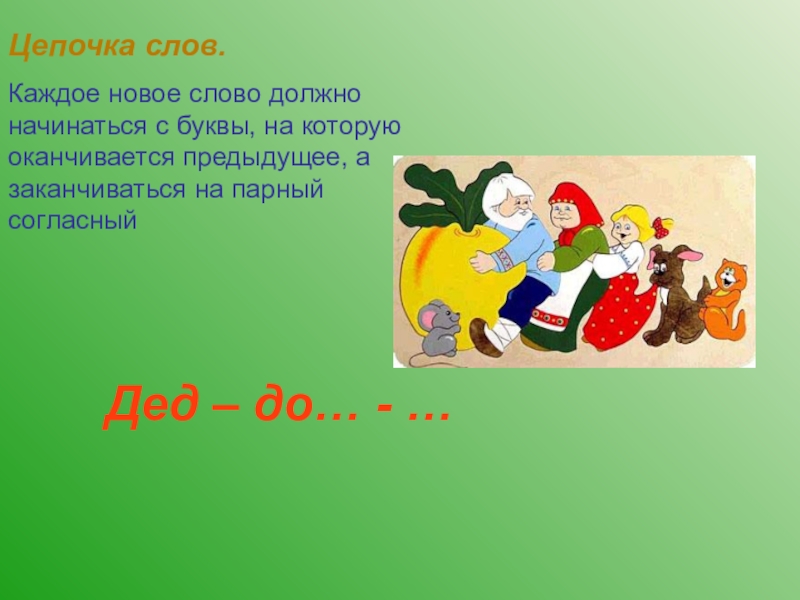 Цепочка слов.

Каждое новое слово должно начинаться с буквы, на которую оканчивается предыдущее, а заканчиваться на парный согласный

Дед – до… - …